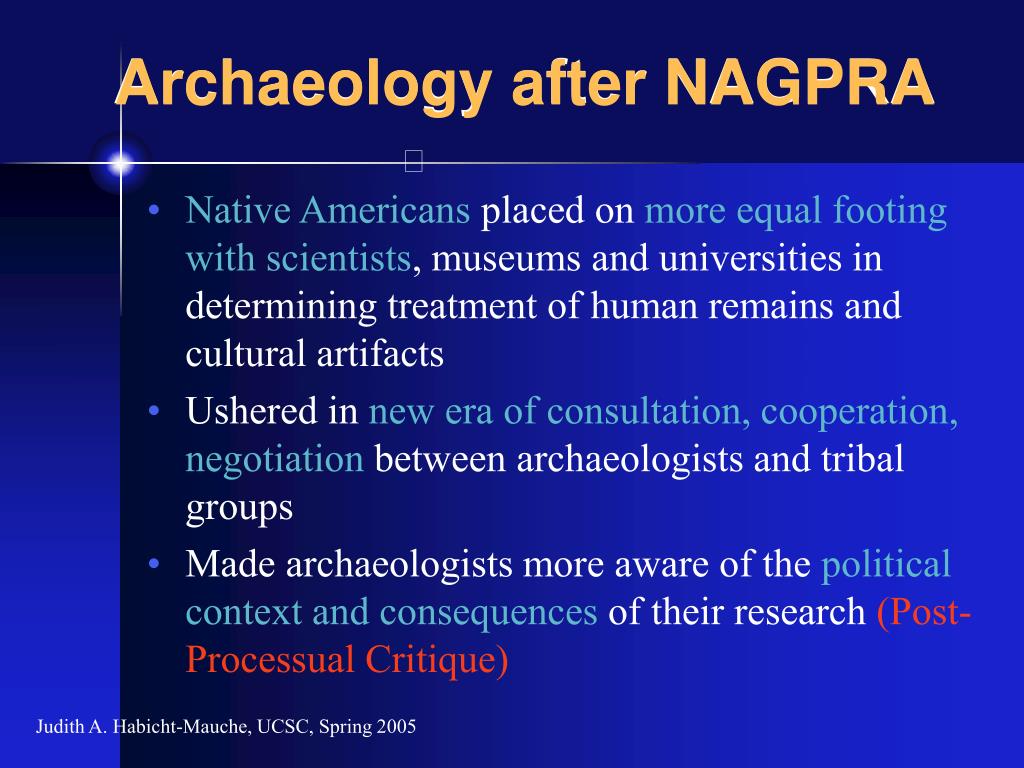 Archaeology after NAGPRA

• Native Americans placed on more equal footing with scientists, museums and universities in determining treatment of human remains and cultural artifacts
• Ushered in new era of consultation, cooperation, negotiation between archaeologists and tribal groups
• Made archaeologists more aware of the political context and consequences of their research (Post-Processual Critique)

Judith A. Habicht-Mauche, UCSC, Spring 2005